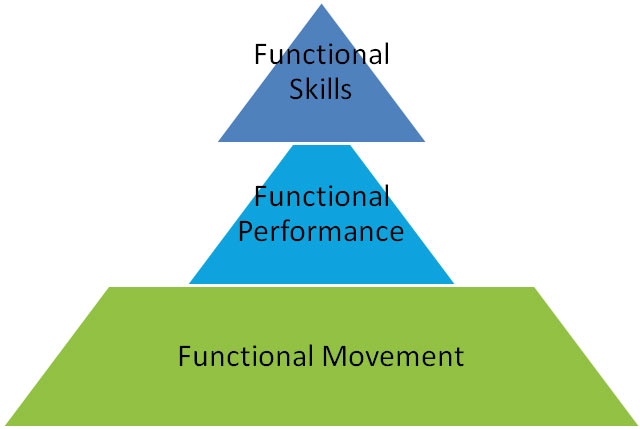 Functional Skills

Functional Performance

Functional Movement